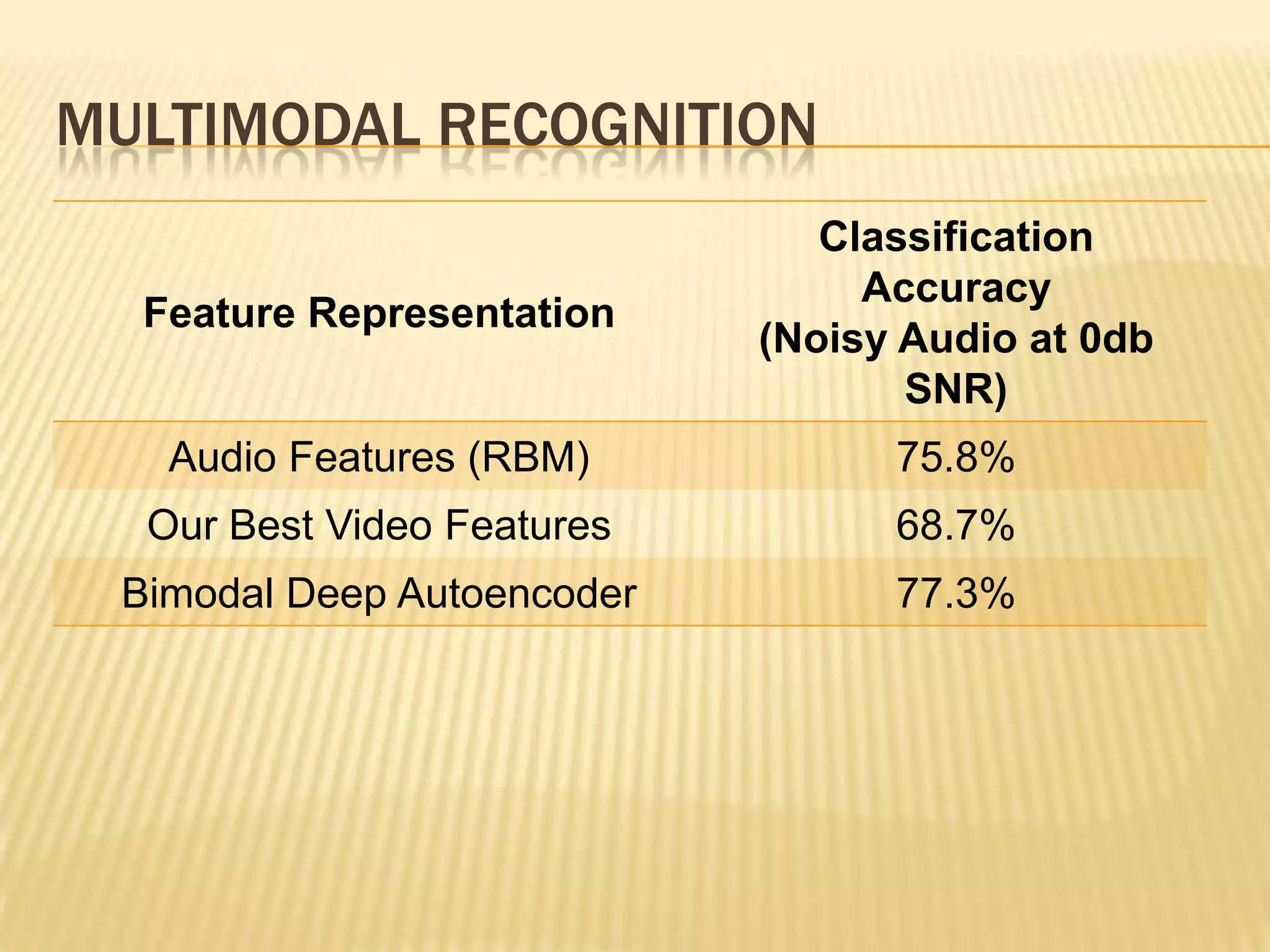 MULTIMODAL RECOGNITION

| Feature Representation | Classification Accuracy (Noisy Audio at 0db SNR) |
|---|---|
| Audio Features (RBM) | 75.8% |
| Our Best Video Features | 68.7% |
| Bimodal Deep Autoencoder | 77.3% |